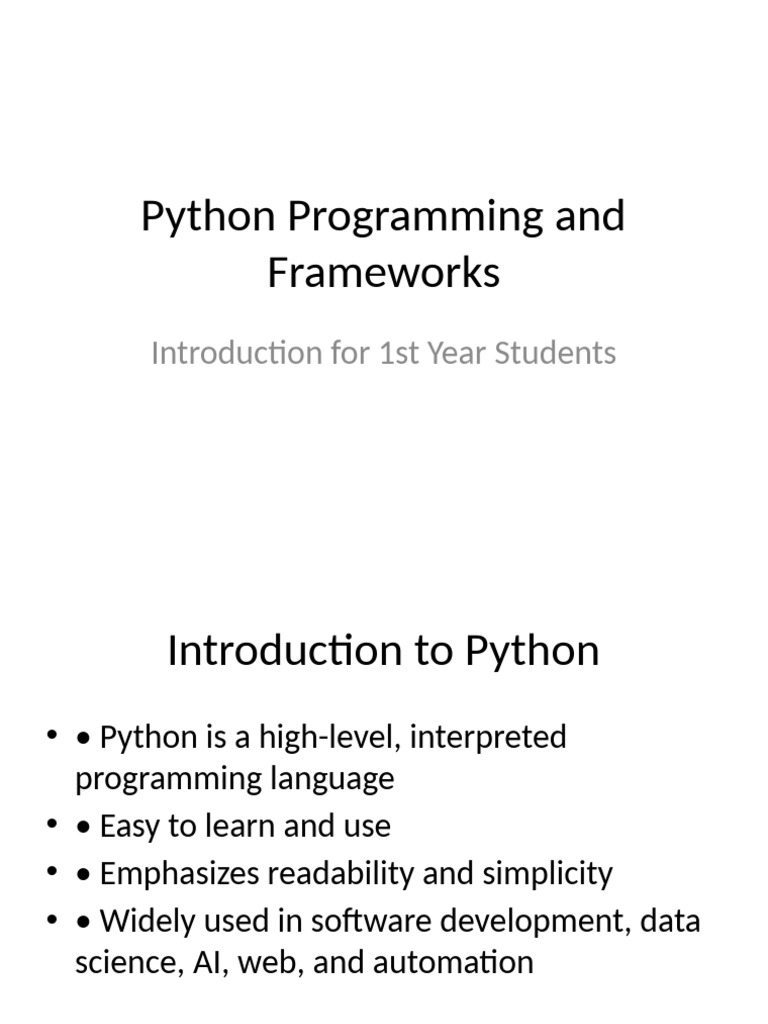 Python Programming and Frameworks

Introduction for 1st Year Students

Introduction to Python

• • Python is a high-level, interpreted programming language
• • Easy to learn and use
• • Emphasizes readability and simplicity
• • Widely used in software development, data science, AI, web, and automation